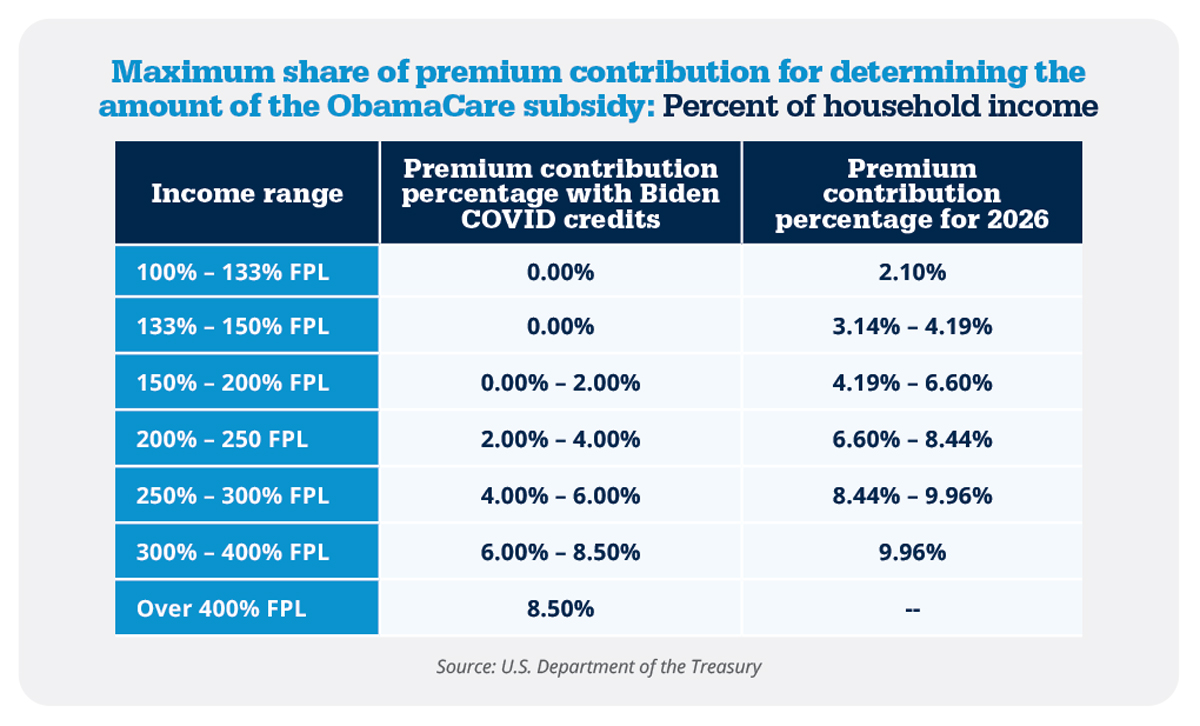 Maximum share of premium contribution for determining the amount of the ObamaCare subsidy: Percent of household income

| Income range | Premium contribution percentage with Biden COVID credits | Premium contribution percentage for 2026 |
|---|---|---|
| 100% – 133% FPL | 0.00% | 2.10% |
| 133% – 150% FPL | 0.00% | 3.14% – 4.19% |
| 150% – 200% FPL | 0.00% – 2.00% | 4.19% – 6.60% |
| 200% – 250 FPL | 2.00% – 4.00% | 6.60% – 8.44% |
| 250% – 300% FPL | 4.00% – 6.00% | 8.44% – 9.96% |
| 300% – 400% FPL | 6.00% – 8.50% | 9.96% |
| Over 400% FPL | 8.50% | -- |

Source: U.S. Department of the Treasury